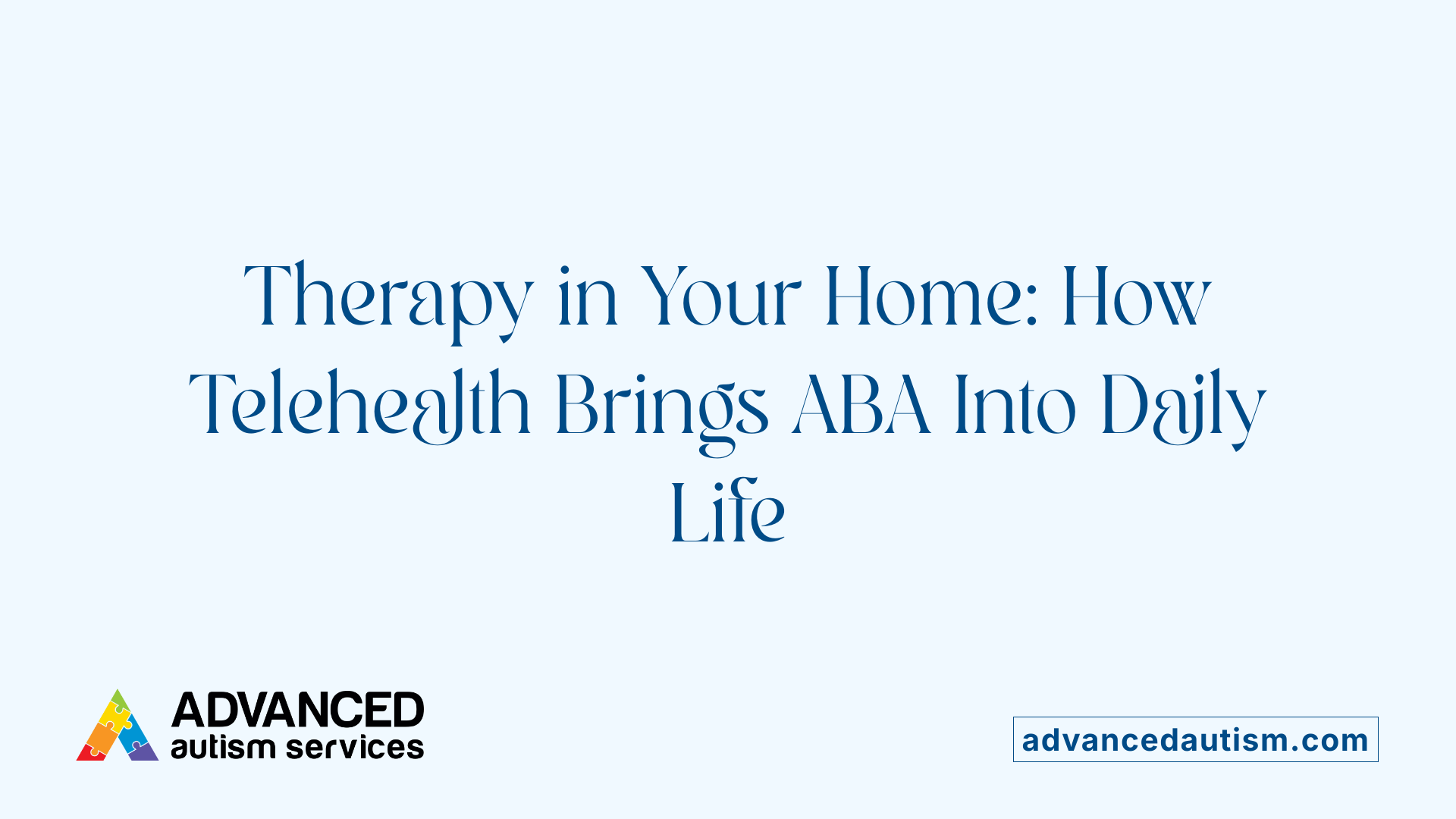 Therapy in Your Home: How Telehealth Brings ABA Into Daily Life

ADVANCED
autism services

advancedautism.com